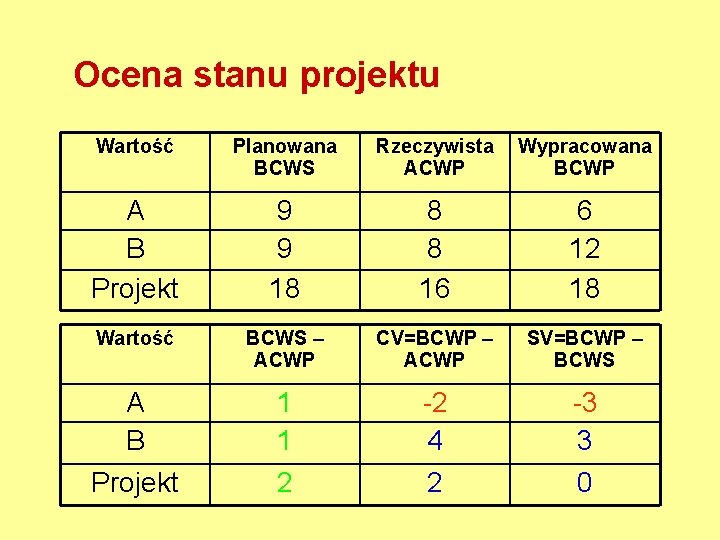 Ocena stanu projektu

| Wartość | Planowana BCWS | Rzeczywista ACWP | Wypracowana BCWP |
|---|---|---|---|
| A | 9 | 8 | 6 |
| B | 9 | 8 | 12 |
| Projekt | 18 | 16 | 18 |

| Wartość | BCWS – ACWP | CV=BCWP – ACWP | SV=BCWP – BCWS |
|---|---|---|---|
| A | 1 | -2 | -3 |
| B | 1 | 4 | 3 |
| Projekt | 2 | 2 | 0 |